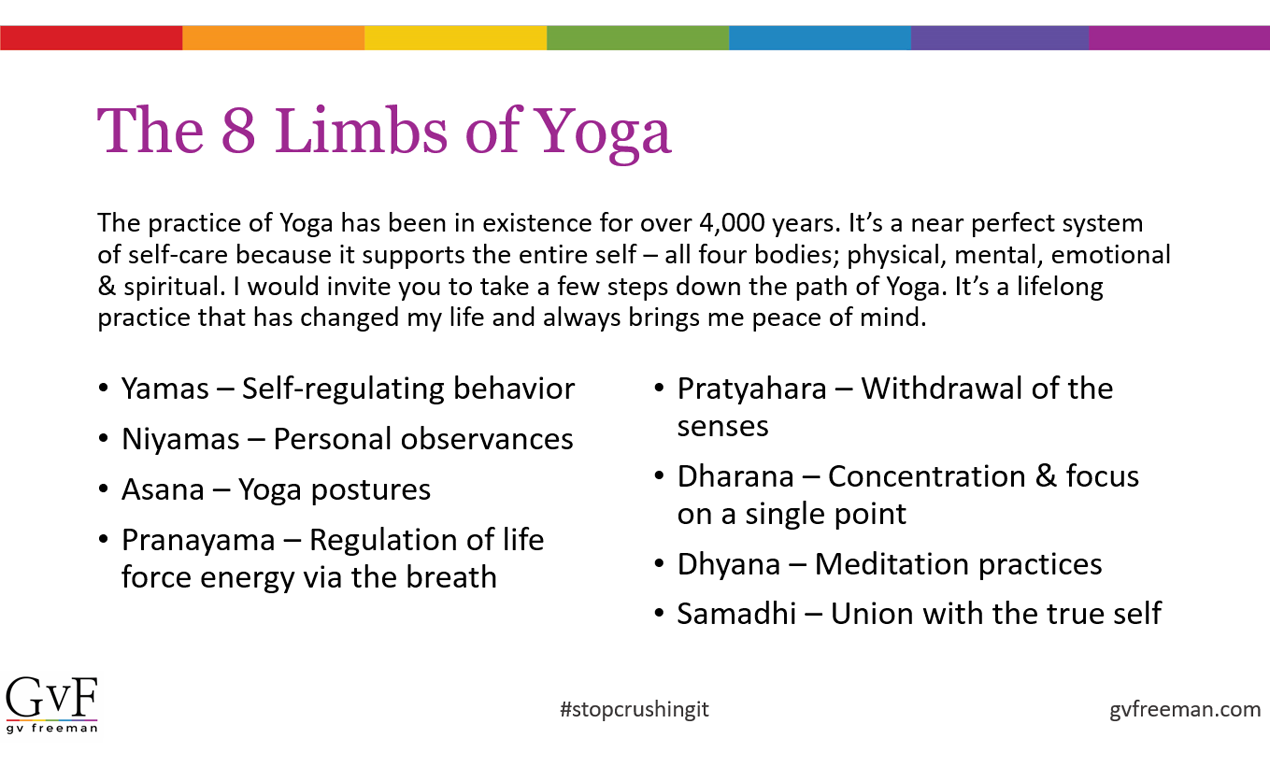 The 8 Limbs of Yoga

The practice of Yoga has been in existence for over 4,000 years. It's a near perfect system of self-care because it supports the entire self – all four bodies; physical, mental, emotional & spiritual. I would invite you to take a few steps down the path of Yoga. It's a lifelong practice that has changed my life and always brings me peace of mind.

• Yamas – Self-regulating behavior
• Niyamas – Personal observances
• Asana – Yoga postures
• Pranayama – Regulation of life force energy via the breath

• Pratyahara – Withdrawal of the senses
• Dharana – Concentration & focus on a single point
• Dhyana – Meditation practices
• Samadhi – Union with the true self

GvF
gv freeman

#stopcrushingit

gvfreeman.com